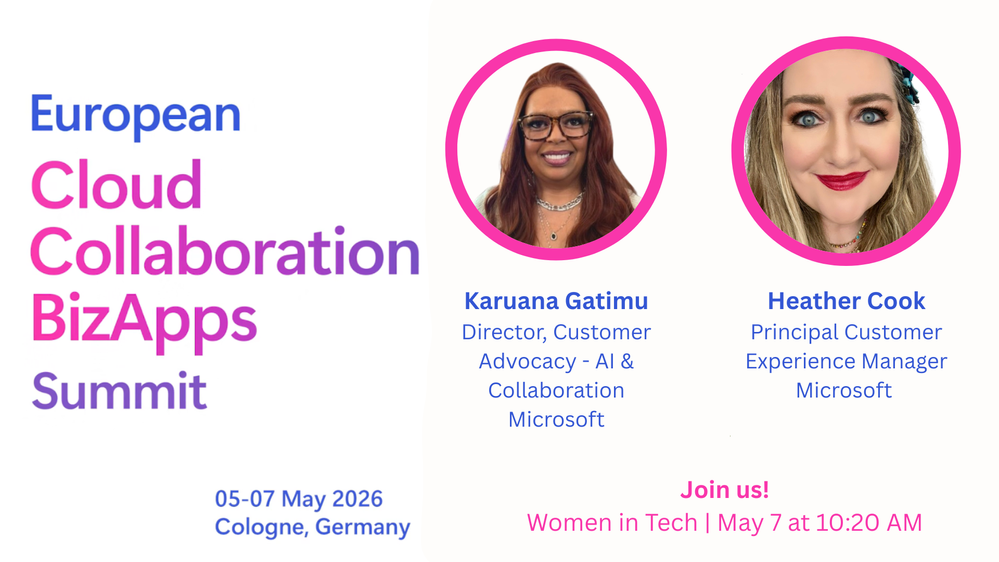 European
Cloud
Collaboration
BizApps
Summit

05-07 May 2026
Cologne, Germany

Karuana Gatimu
Director, Customer Advocacy - AI & Collaboration
Microsoft

Heather Cook
Principal Customer Experience Manager
Microsoft

Join us!
Women in Tech | May 7 at 10:20 AM